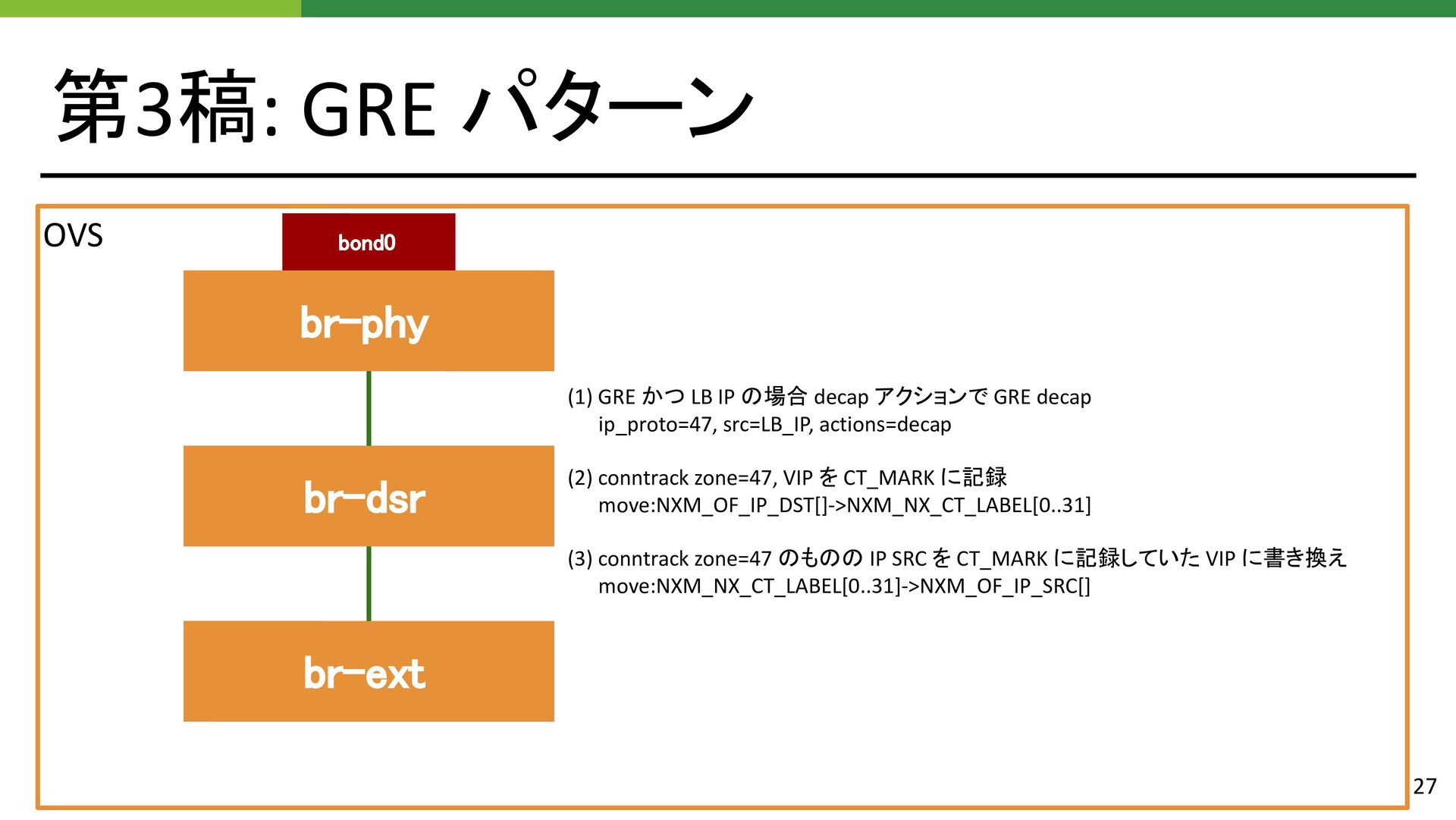 第3稿: GRE パターン

OVS

bond0

br-phy

br-dsr

br-ext

(1) GRE かつ LB IP の場合 decap アクションで GRE decap
ip_proto=47, src=LB_IP, actions=decap

(2) conntrack zone=47, VIP を CT_MARK に記録
move:NXM_OF_IP_DST[]->NXM_NX_CT_LABEL[0..31]

(3) conntrack zone=47 のものの IP SRC を CT_MARK に記録していた VIP に書き換え
move:NXM_NX_CT_LABEL[0..31]->NXM_OF_IP_SRC[]

27